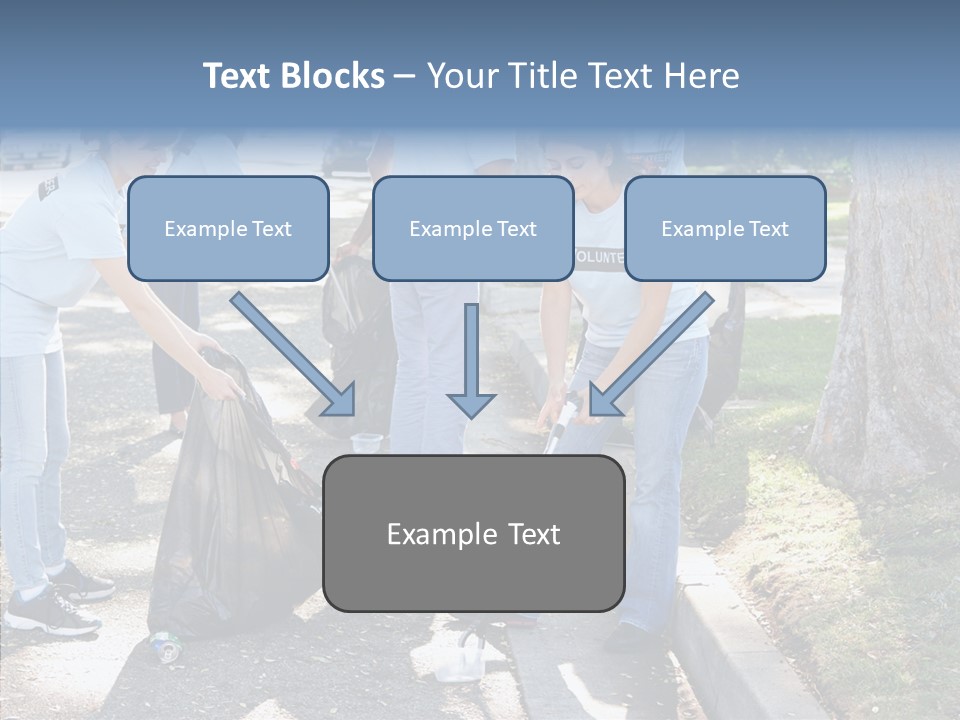 Text Blocks – Your Title Text Here

Example Text

Example Text

Example Text

OLUNTE

Example Text